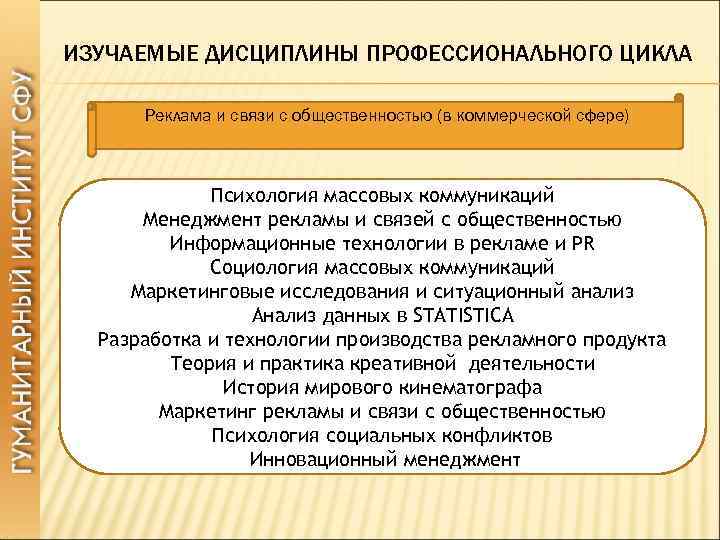 ГУМАНИТАРНЫЙ ИНСТИТУТ СФУ

ИЗУЧАЕМЫЕ ДИСЦИПЛИНЫ ПРОФЕССИОНАЛЬНОГО ЦИКЛА

Реклама и связи с общественностью (в коммерческой сфере)

Психология массовых коммуникаций
Менеджмент рекламы и связей с общественностью
Информационные технологии в рекламе и PR
Социология массовых коммуникаций
Маркетинговые исследования и ситуационный анализ
Анализ данных в STATISTICA
Разработка и технологии производства рекламного продукта
Теория и практика креативной деятельности
История мирового кинематографа
Маркетинг рекламы и связи с общественностью
Психология социальных конфликтов
Инновационный менеджмент